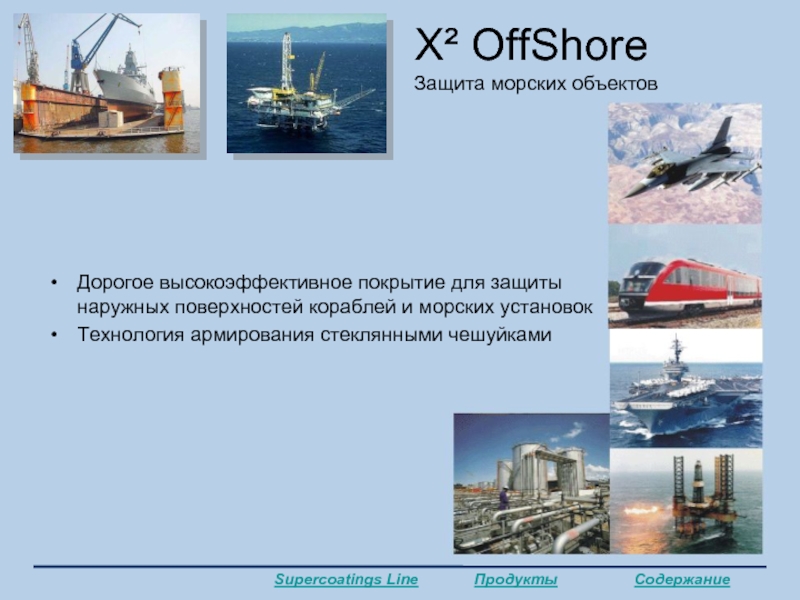 X² OffShore
Защита морских объектов

• Дорогое высокоэффективное покрытие для защиты наружных поверхностей кораблей и морских установок
• Технология армирования стеклянными чешуйками

Supercoatings Line Продукты Содержание